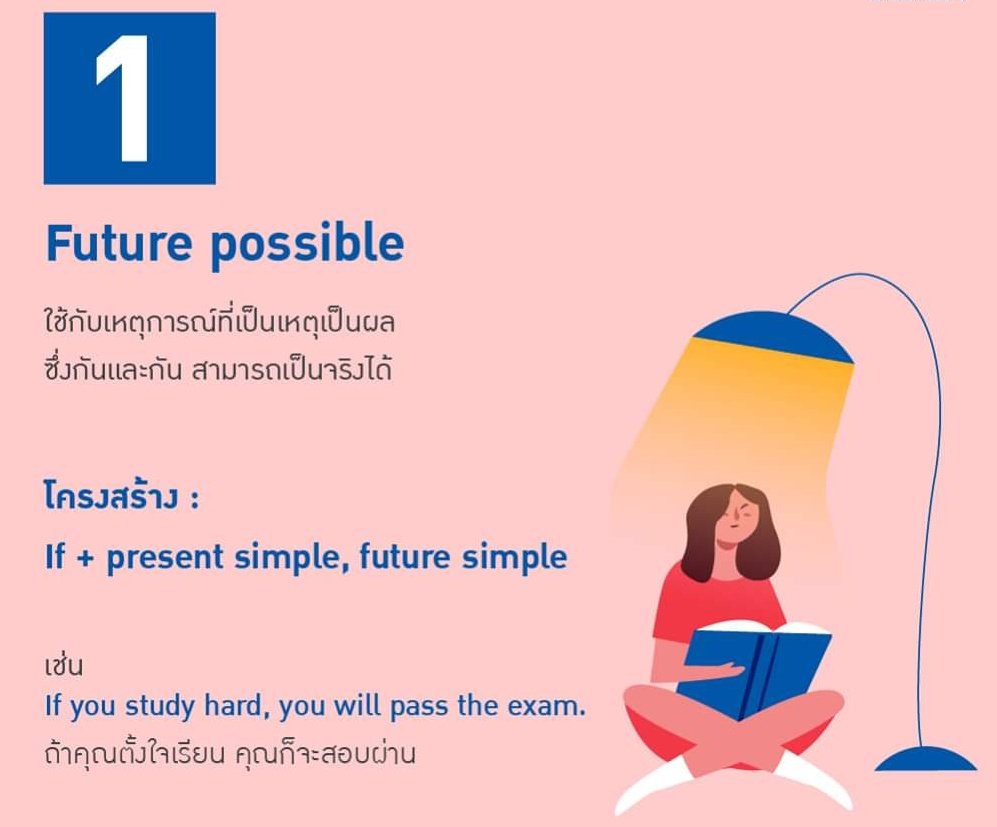 1

Future possible

ใช้กับเหตุการณ์ที่เป็นเหตุเป็นผล ซึ่งกันและกัน สามารถเป็นจริงได้

โครงสร้าง :

If + present simple, future simple

เช่น

If you study hard, you will pass the exam.

ถ้าคุณตั้งใจเรียน คุณก็จะสอบผ่าน